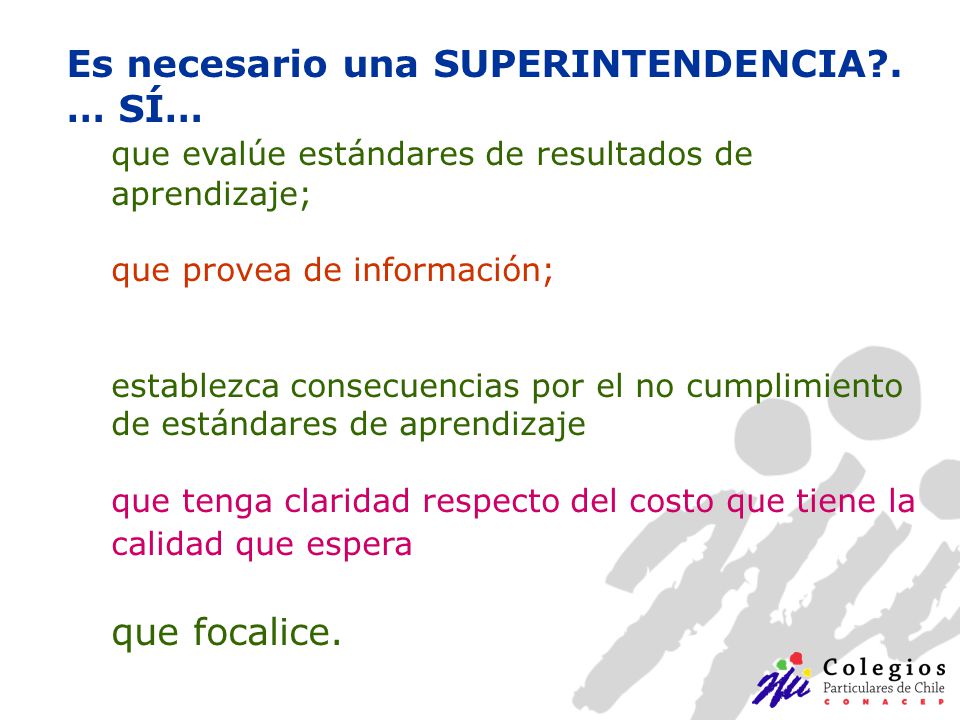 Es necesario una SUPERINTENDENCIA?.
... SÍ...

que evalúe estándares de resultados de aprendizaje;

que provea de información;

establezca consecuencias por el no cumplimiento de estándares de aprendizaje

que tenga claridad respecto del costo que tiene la calidad que espera

que focalice.

Colegios
Particulares de Chile
CONACEP